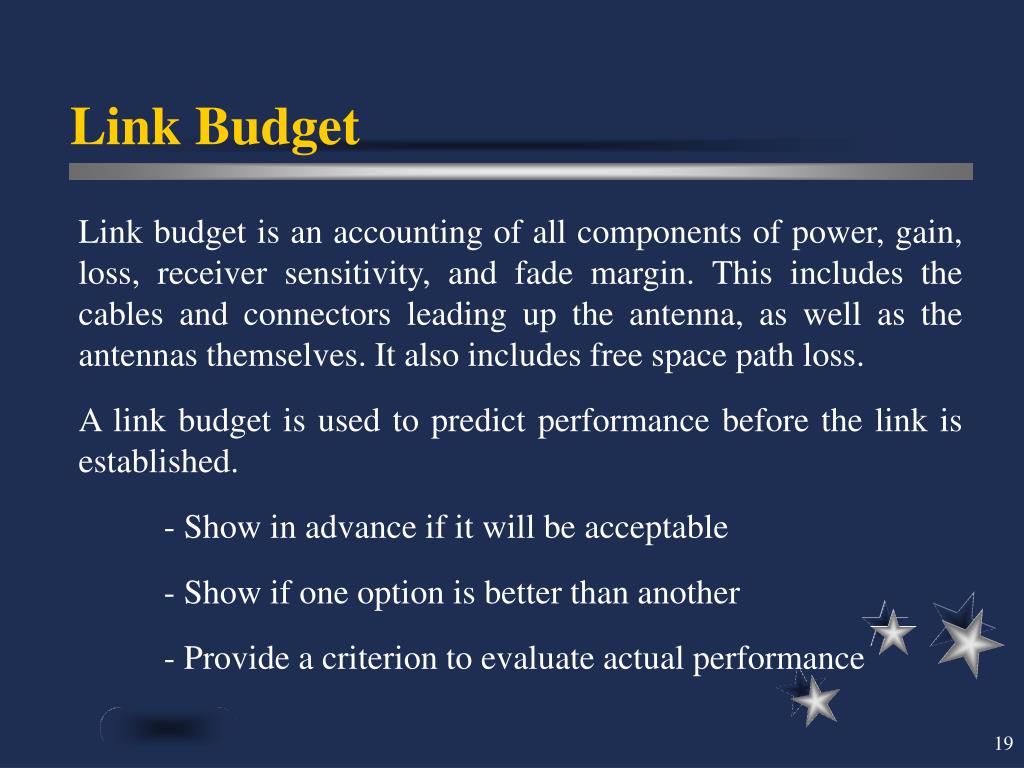 Link Budget

Link budget is an accounting of all components of power, gain, loss, receiver sensitivity, and fade margin. This includes the cables and connectors leading up the antenna, as well as the antennas themselves. It also includes free space path loss.

A link budget is used to predict performance before the link is established.

- Show in advance if it will be acceptable

- Show if one option is better than another

- Provide a criterion to evaluate actual performance

19